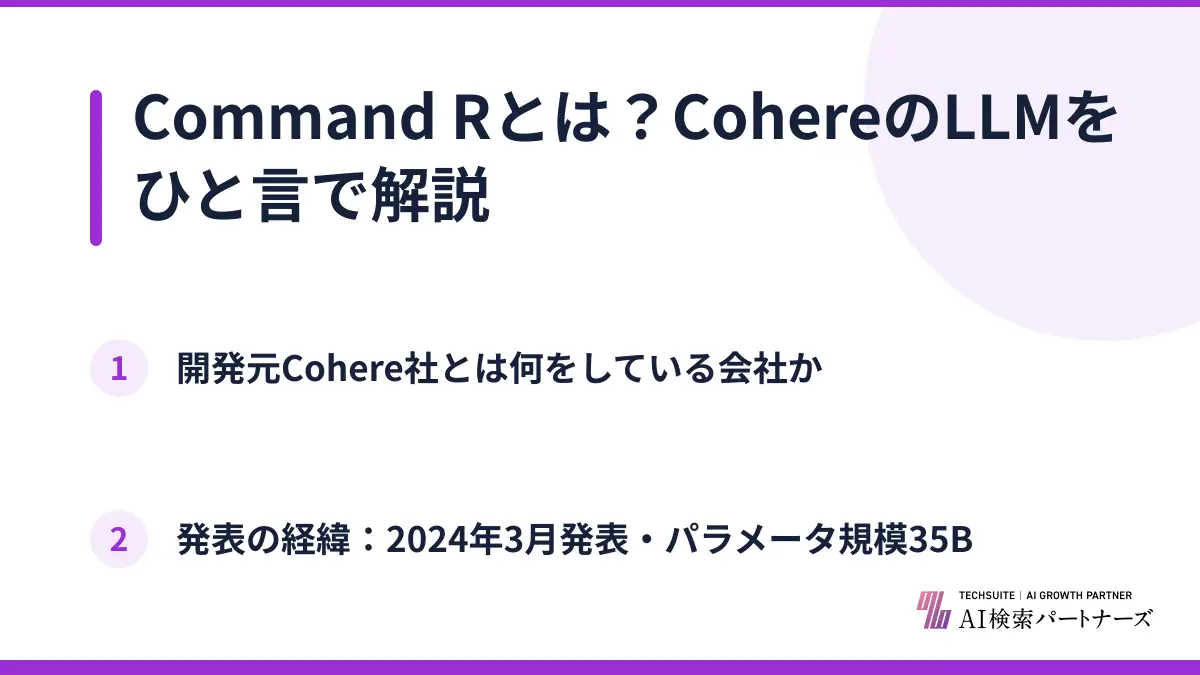 Command Rとは？CohereのLLMをひと言で解説

1 開発元Cohere社とは何をしている会社か

2 発表の経緯：2024年3月発表・パラメータ規模35B

TECHSUITE | AI GROWTH PARTNER
AI検索パートナーズ